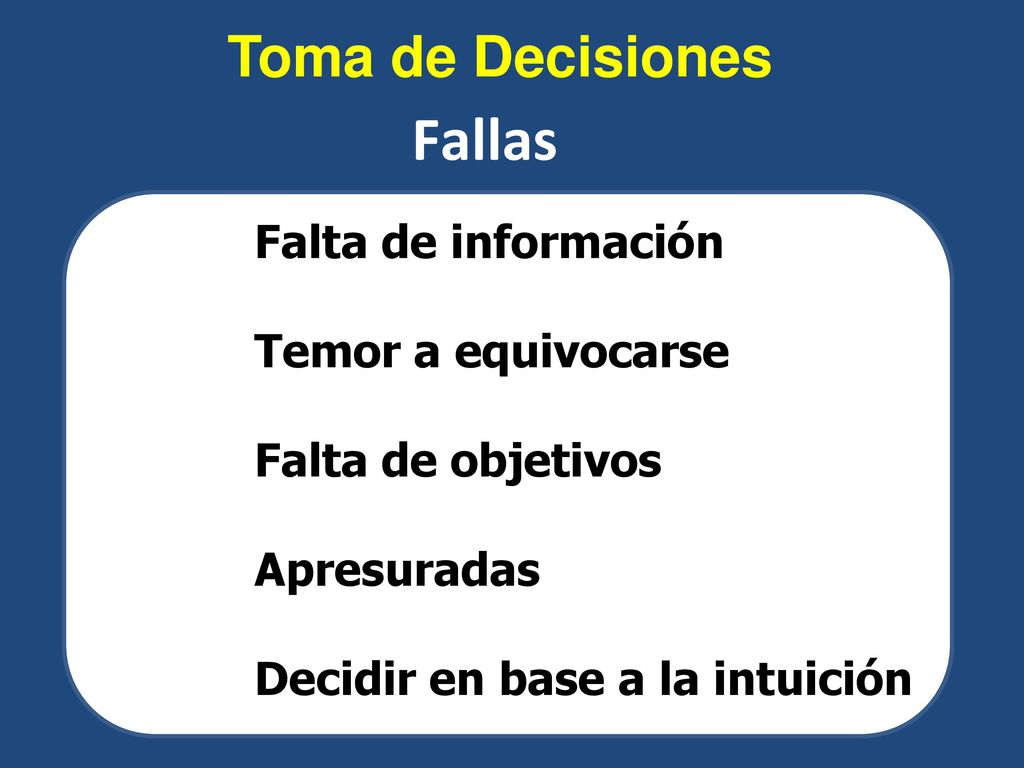 Toma de Decisiones

Fallas

Falta de información

Temor a equivocarse

Falta de objetivos

Apresuradas

Decidir en base a la intuición